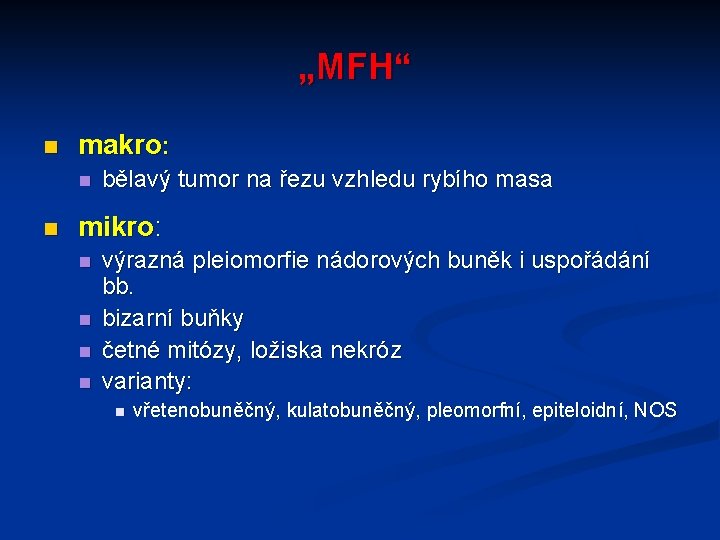 „MFH“

makro:
bělavý tumor na řezu vzhledu rybího masa

mikro:
výrazná pleiomorfie nádorových buněk i uspořádání bb.
bizarní buňky
četné mitózy, ložiska nekróz
varianty:
vřetenobuněčný, kulatobuněčný, pleomorfní, epiteloidní, NOS